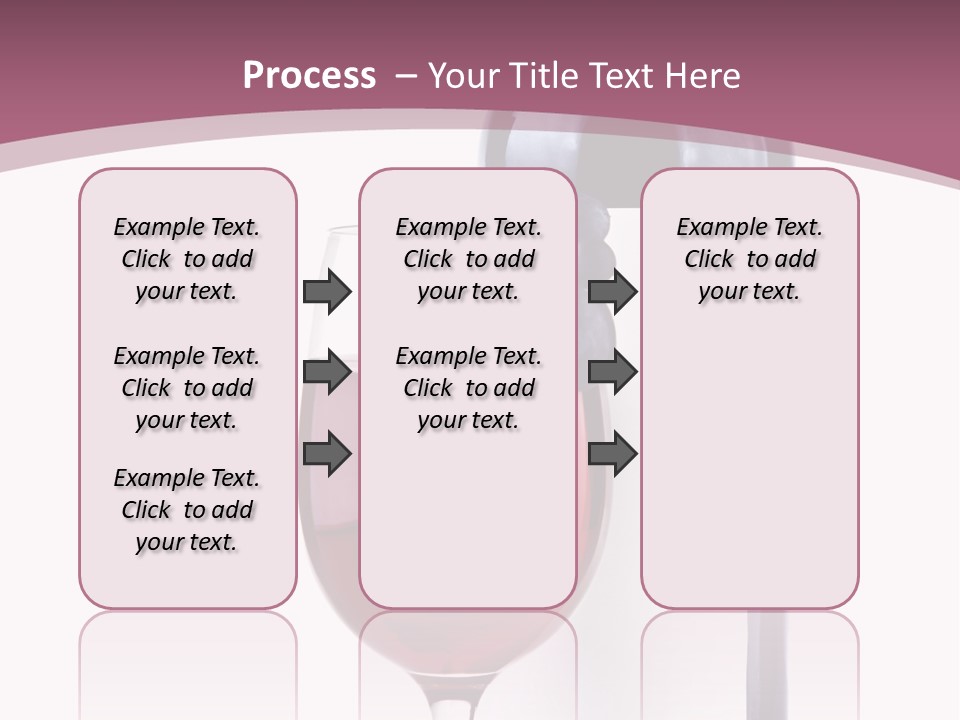 Process – Your Title Text Here

Example Text. Click to add your text.

Example Text. Click to add your text.

Example Text. Click to add your text.

Example Text. Click to add your text.

Example Text. Click to add your text.

Example Text. Click to add your text.